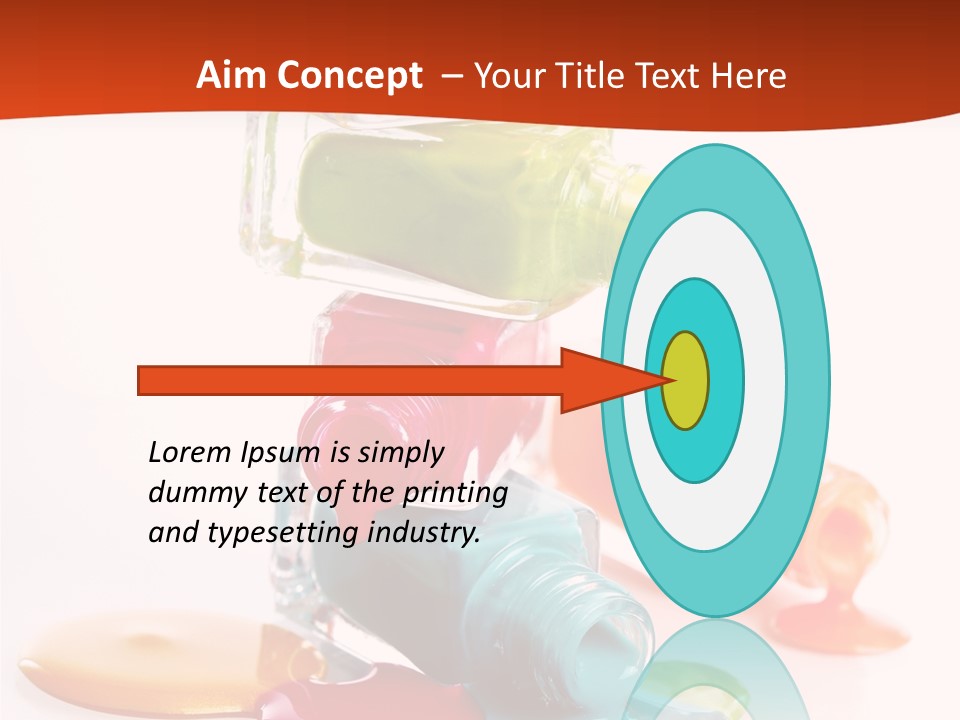 Aim Concept – Your Title Text Here

Lorem Ipsum is simply dummy text of the printing and typesetting industry.